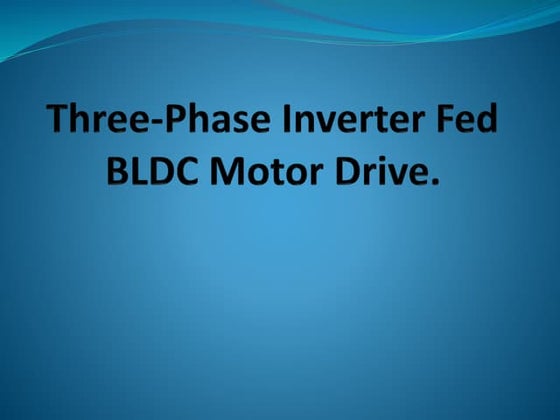 Three-Phase Inverter Fed BLDC Motor Drive.